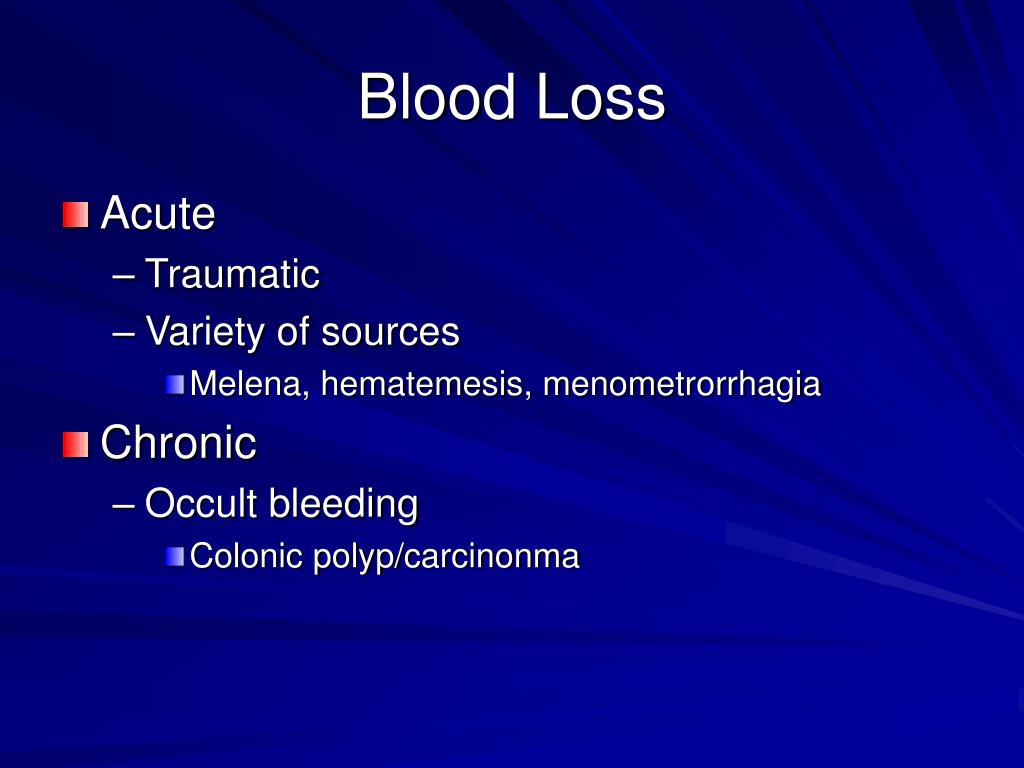 Blood Loss

Acute
– Traumatic
– Variety of sources
Melena, hematemesis, menometrorrhagia

Chronic
– Occult bleeding
Colonic polyp/carcinonma